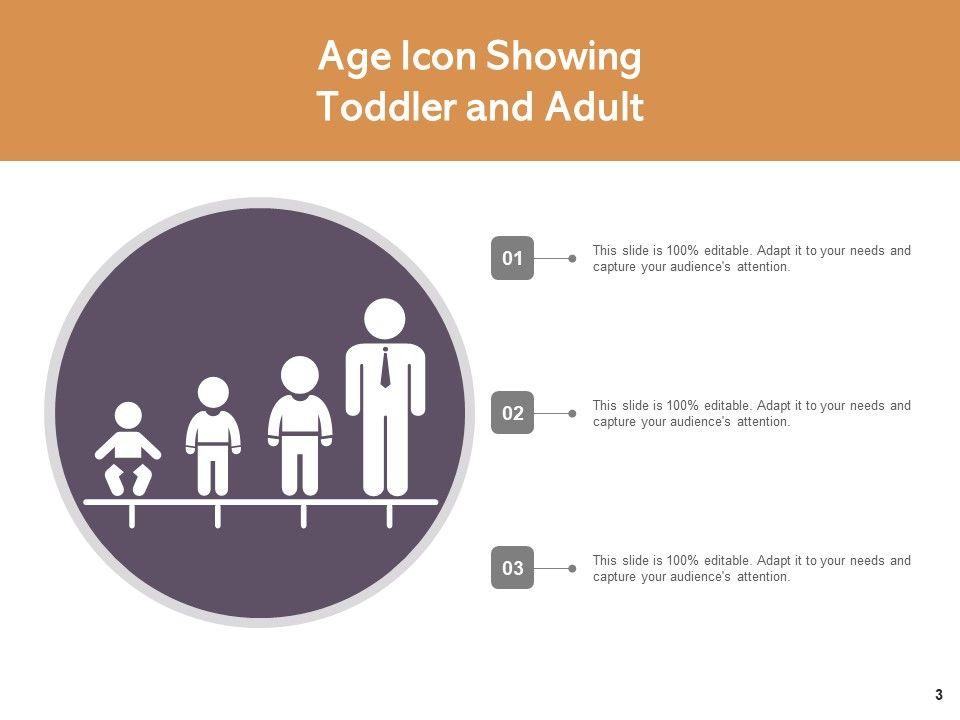 Age Icon Showing Toddler and Adult

01

This slide is 100% editable. Adapt it to your needs and capture your audience's attention.

02

This slide is 100% editable. Adapt it to your needs and capture your audience's attention.

03

This slide is 100% editable. Adapt it to your needs and capture your audience's attention.

3